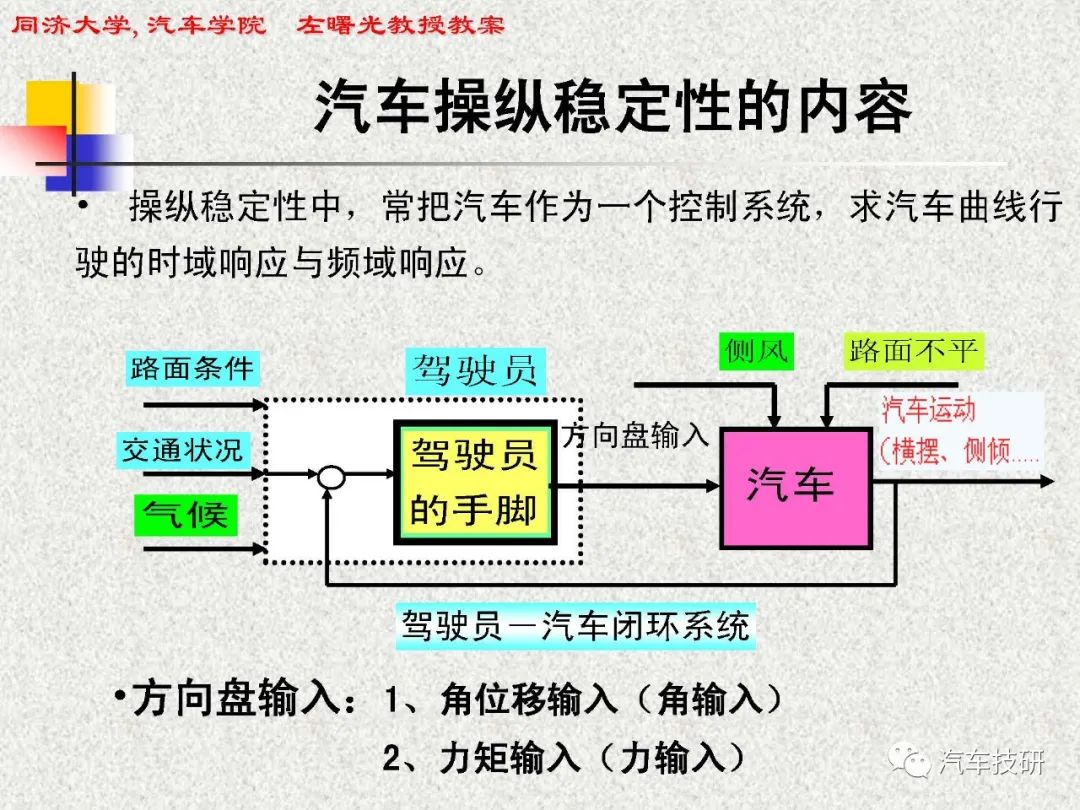 同济大学, 汽车学院　左曙光教授教案

汽车操纵稳定性的内容

• 操纵稳定性中，常把汽车作为一个控制系统，求汽车曲线行驶的时域响应与频域响应。

路面条件

交通状况

气候

驾驶员

驾驶员的手脚

方向盘输入

侧风

路面不平

汽车

汽车运动（横摆、侧倾.....

驾驶员—汽车闭环系统

•方向盘输入：1、角位移输入（角输入）

2、力矩输入（力输入）

汽车技研